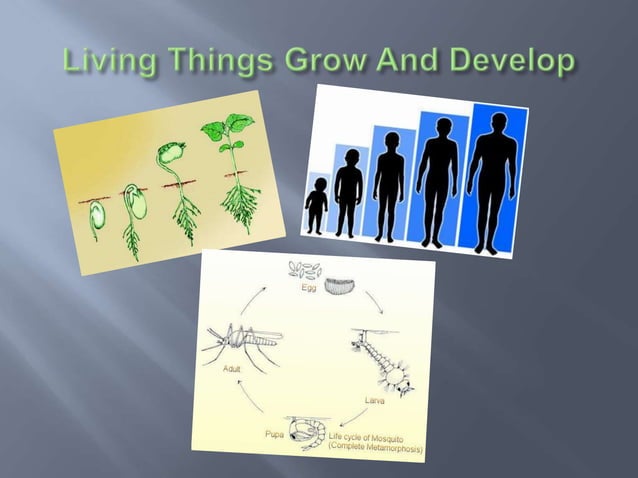 Living Things Grow And Develop

Egg

Larva

Pupa

Adult

Life cycle of Mosquito (Complete Metamorphosis)